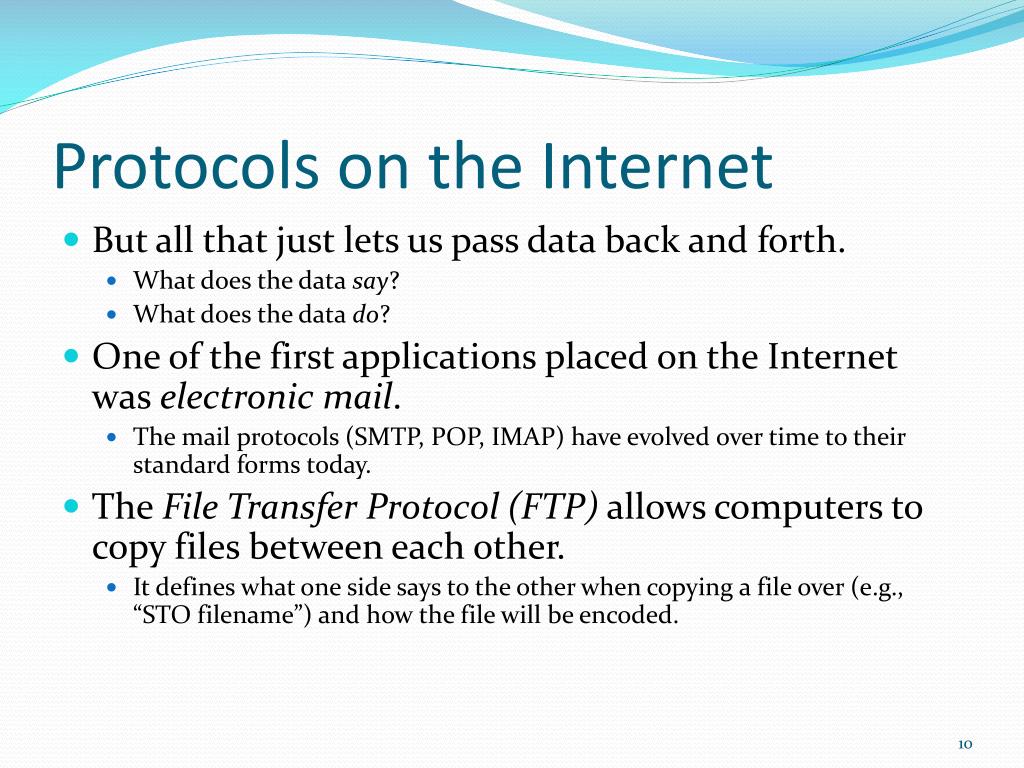 Protocols on the Internet

But all that just lets us pass data back and forth.

What does the data say?

What does the data do?

One of the first applications placed on the Internet was electronic mail.

The mail protocols (SMTP, POP, IMAP) have evolved over time to their standard forms today.

The File Transfer Protocol (FTP) allows computers to copy files between each other.

It defines what one side says to the other when copying a file over (e.g., “STO filename”) and how the file will be encoded.

10